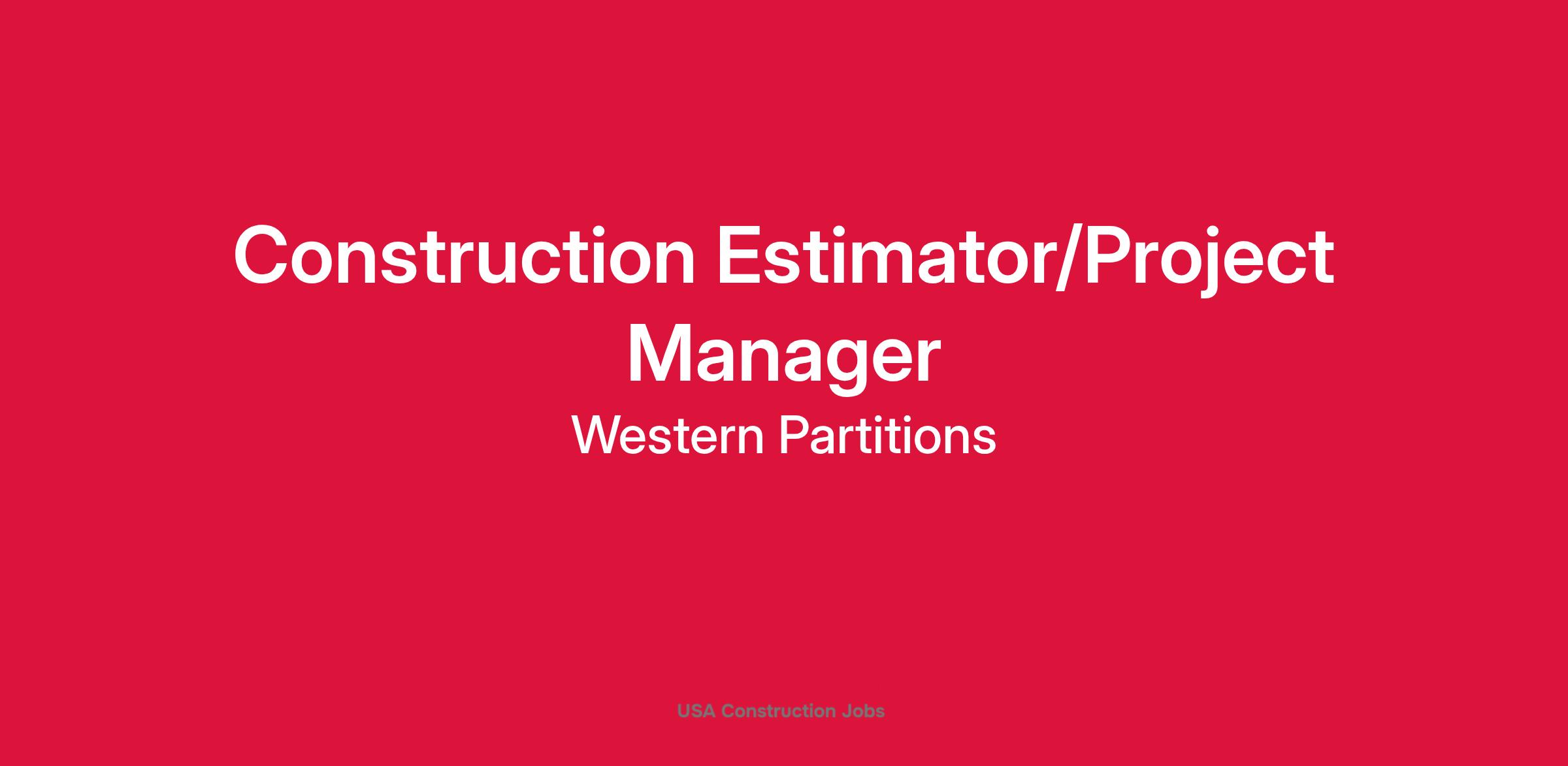 Construction Estimator/Project Manager

Western Partitions

USA Construction Jobs